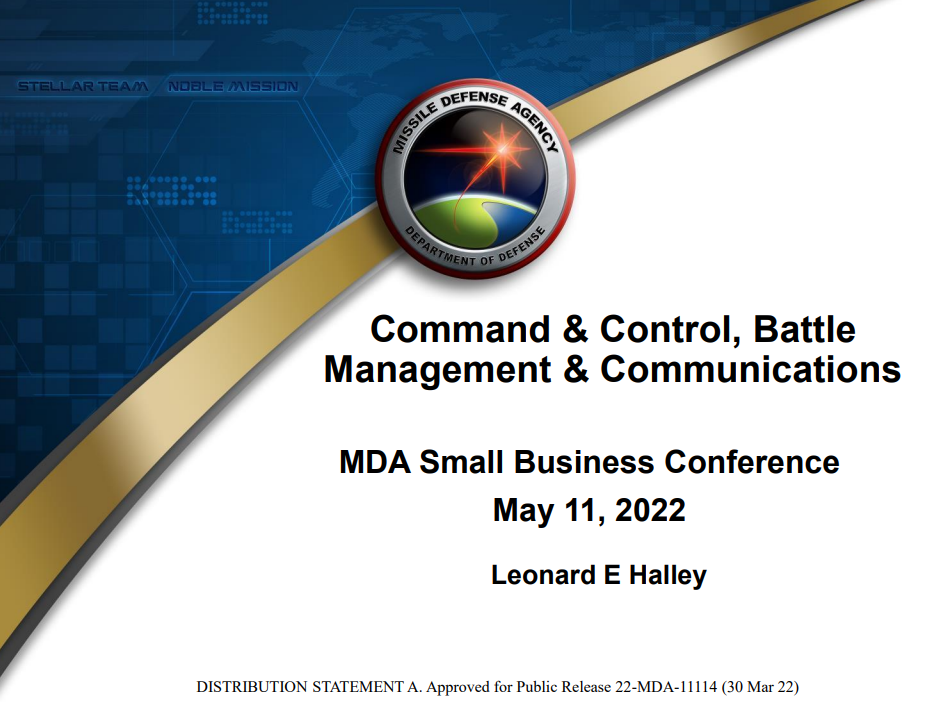 STELLAR TEAM NOBLE MISSION

MISSILE DEFENSE AGENCY
DEPARTMENT OF DEFENSE

Command & Control, Battle Management & Communications

MDA Small Business Conference
May 11, 2022

Leonard E Halley

DISTRIBUTION STATEMENT A. Approved for Public Release 22-MDA-11114 (30 Mar 22)